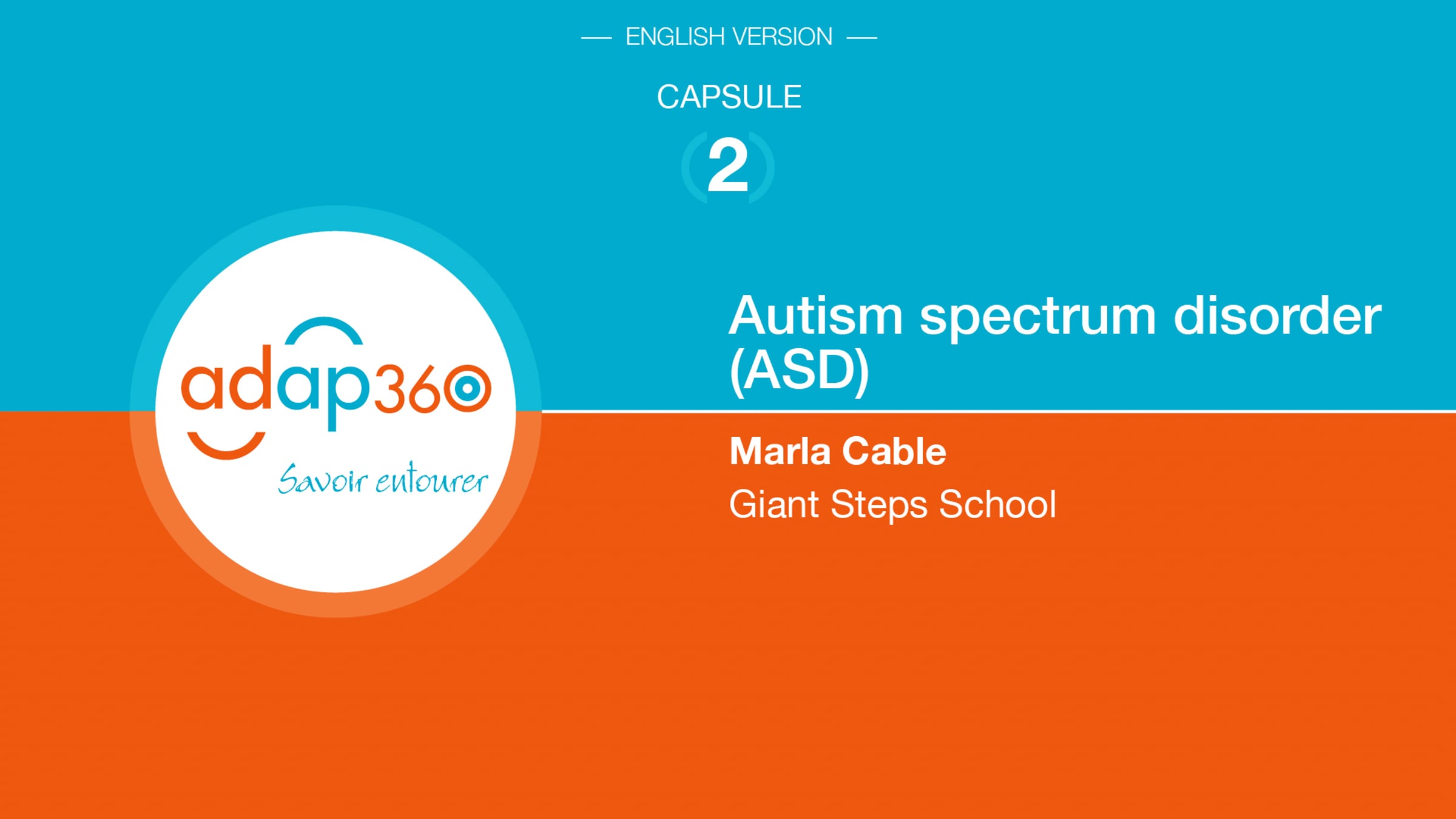 — ENGLISH VERSION —

CAPSULE

2

adap360

Savoir entourer

Autism spectrum disorder (ASD)

Marla Cable

Giant Steps School